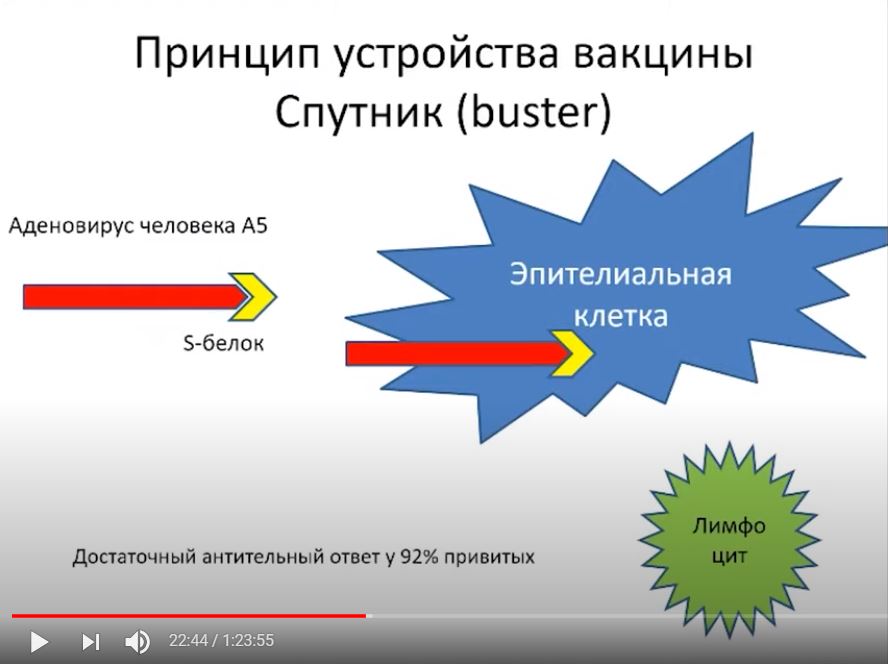 Принцип устройства вакцины Спутник (buster)

Аденовирус человека А5

S-белок

Эпителиальная клетка

Лимфо цит

Достаточный антительный ответ у 92% привитых

22:44 / 1:23:55